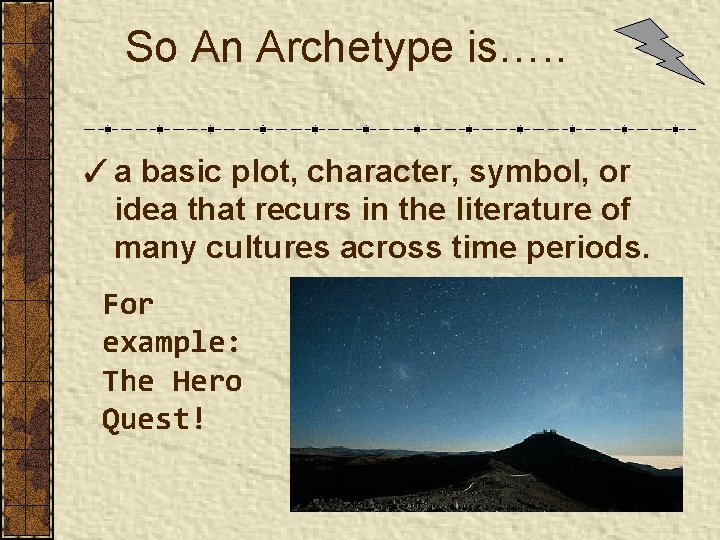 So An Archetype is…..

✓ a basic plot, character, symbol, or idea that recurs in the literature of many cultures across time periods.

For example: The Hero Quest!